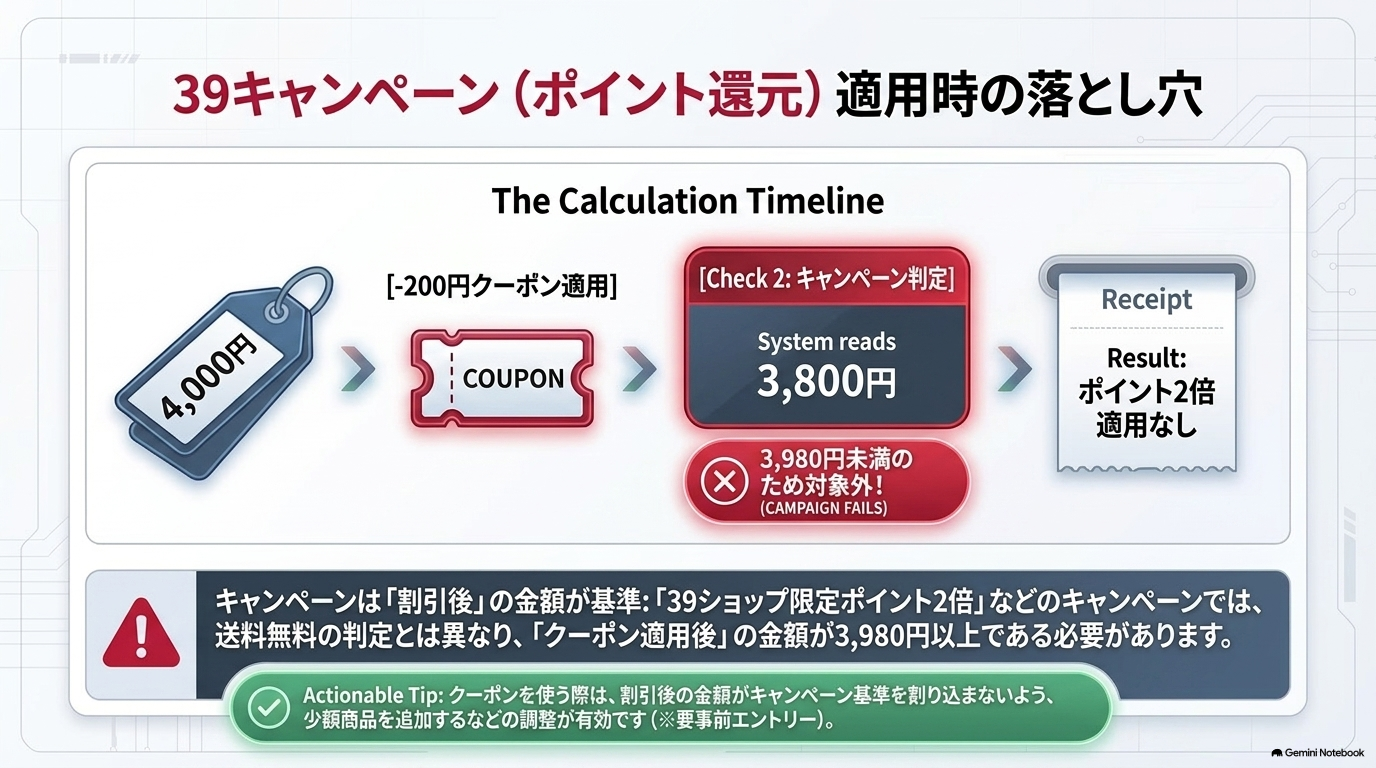 39キャンペーン（ポイント還元）適用時の落とし穴

The Calculation Timeline

4,000円

[-200円クーポン適用]

COUPON

[Check 2: キャンペーン判定]

System reads
3,800円

3,980円未満のため対象外！
(CAMPAIGN FAILS)

Receipt

Result:
ポイント2倍
適用なし

キャンペーンは「割引後」の金額が基準:「39ショップ限定ポイント2倍」などのキャンペーンでは、送料無料の判定とは異なり、「クーポン適用後」の金額が3,980円以上である必要があります。

Actionable Tip: クーポンを使う際は、割引後の金額がキャンペーン基準を割り込まないよう、少額商品を追加するなどの調整が有効です（※要事前エントリー）。

Gemini Notebook